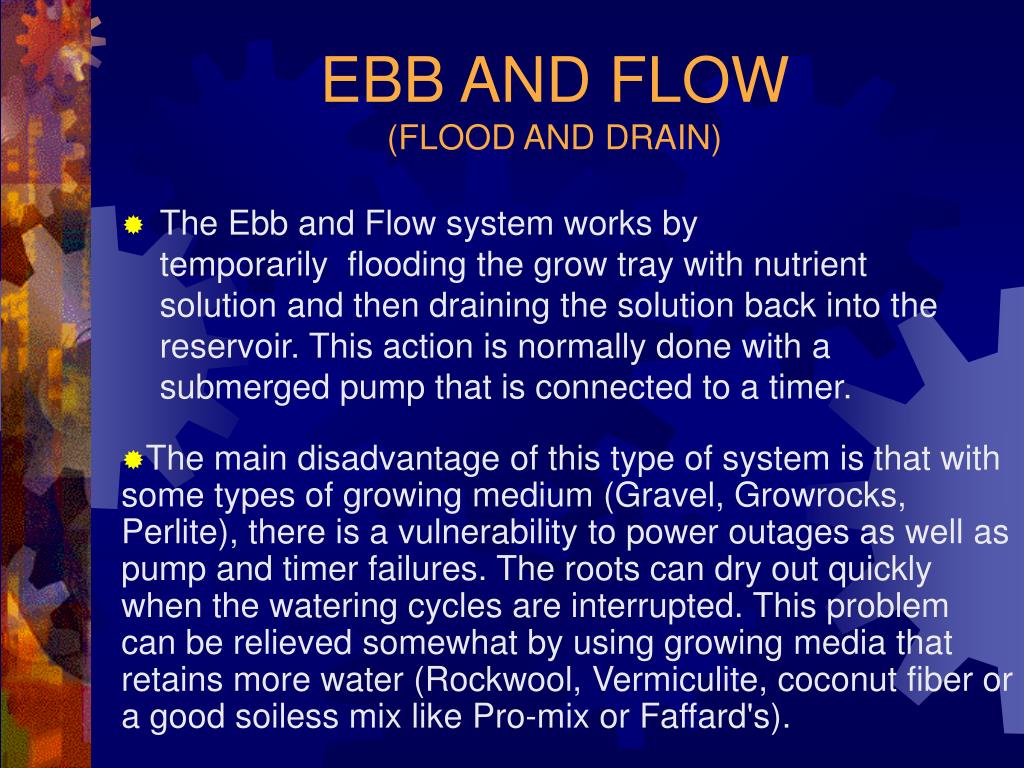 EBB AND FLOW
(FLOOD AND DRAIN)

The Ebb and Flow system works by temporarily flooding the grow tray with nutrient solution and then draining the solution back into the reservoir. This action is normally done with a submerged pump that is connected to a timer.

The main disadvantage of this type of system is that with some types of growing medium (Gravel, Growrocks, Perlite), there is a vulnerability to power outages as well as pump and timer failures. The roots can dry out quickly when the watering cycles are interrupted. This problem can be relieved somewhat by using growing media that retains more water (Rockwool, Vermiculite, coconut fiber or a good soiless mix like Pro-mix or Faffard's).